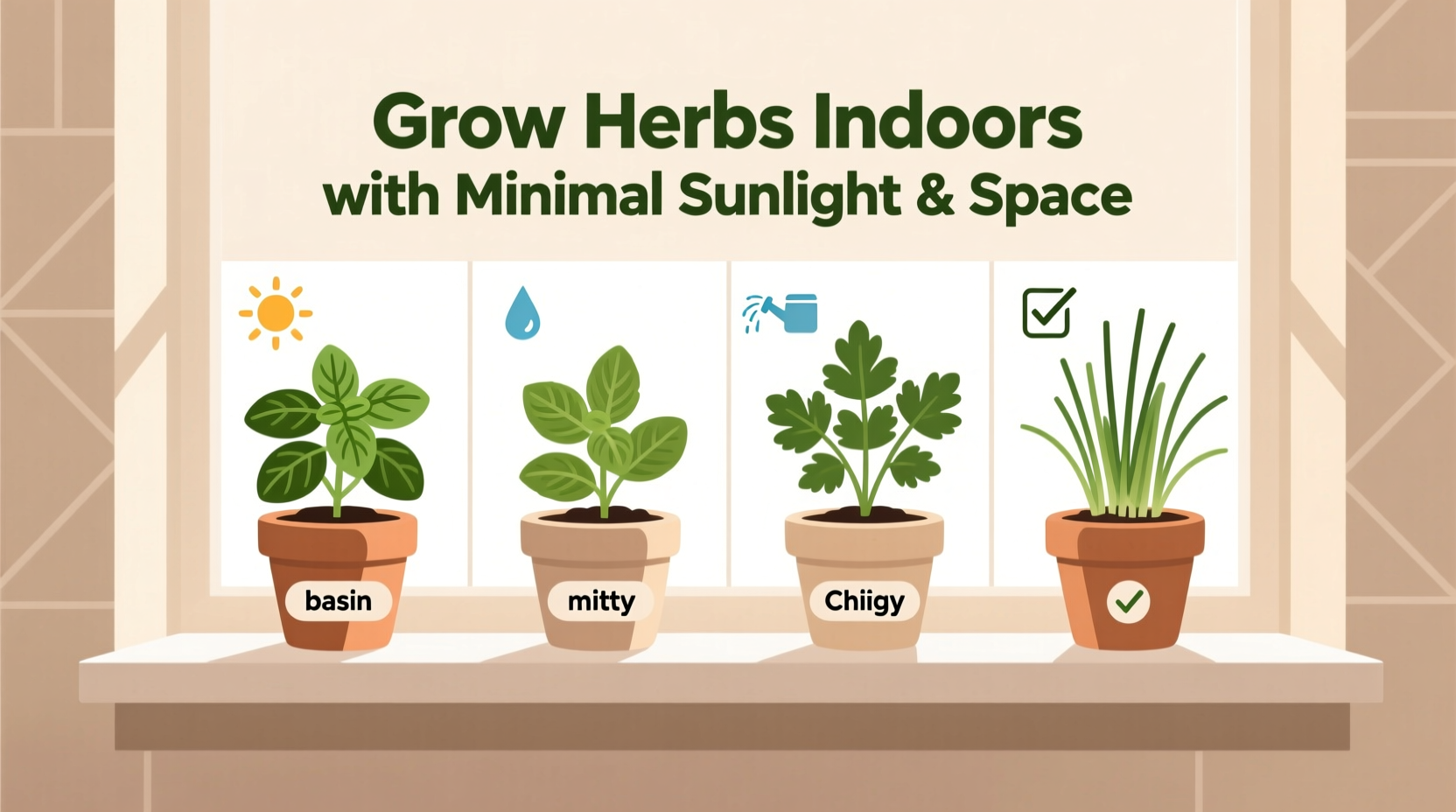 Grow Herbs Indoors
with Minimal Sunlight & Space

basin

mitty

Chiigy